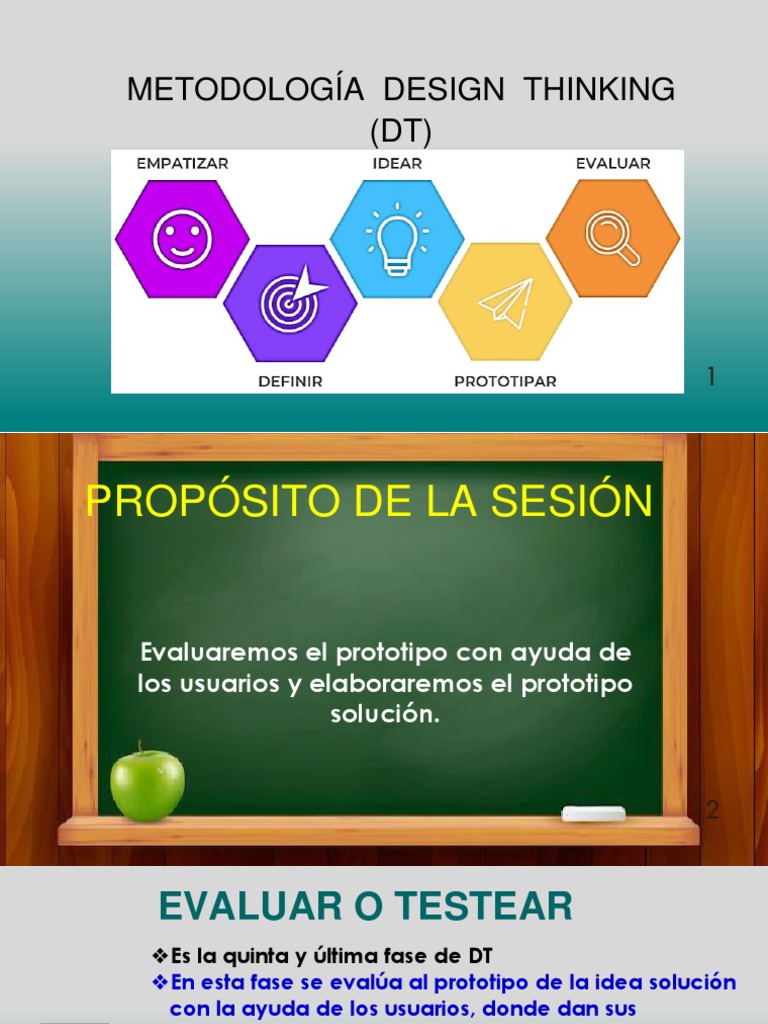 METODOLOGÍA DESIGN THINKING (DT)

EMPATIZAR

IDEAR

EVALUAR

DEFINIR

PROTOTIPAR

1

PROPÓSITO DE LA SESIÓN

Evaluaremos el prototipo con ayuda de los usuarios y elaboraremos el prototipo solución.

2

EVALUAR O TESTEAR

❖Es la quinta y última fase de DT

❖En esta fase se evalúa al prototipo de la idea solución con la ayuda de los usuarios, donde dan sus